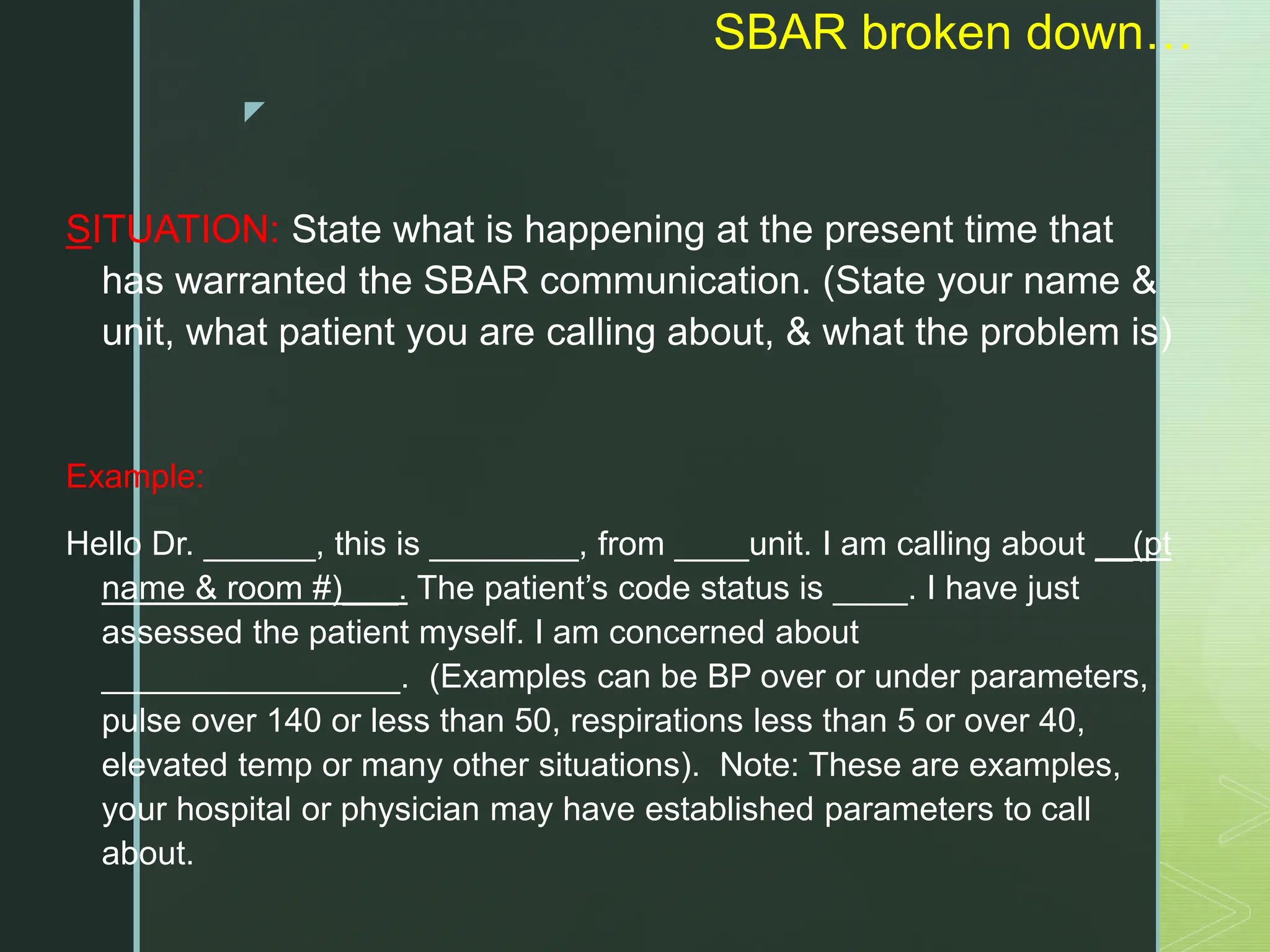 SBAR broken down…

SITUATION: State what is happening at the present time that has warranted the SBAR communication. (State your name & unit, what patient you are calling about, & what the problem is)

Example:

Hello Dr. ______, this is ________, from ____unit. I am calling about __(pt name & room #)___. The patient's code status is ____. I have just assessed the patient myself. I am concerned about ________________. (Examples can be BP over or under parameters, pulse over 140 or less than 50, respirations less than 5 or over 40, elevated temp or many other situations). Note: These are examples, your hospital or physician may have established parameters to call about.